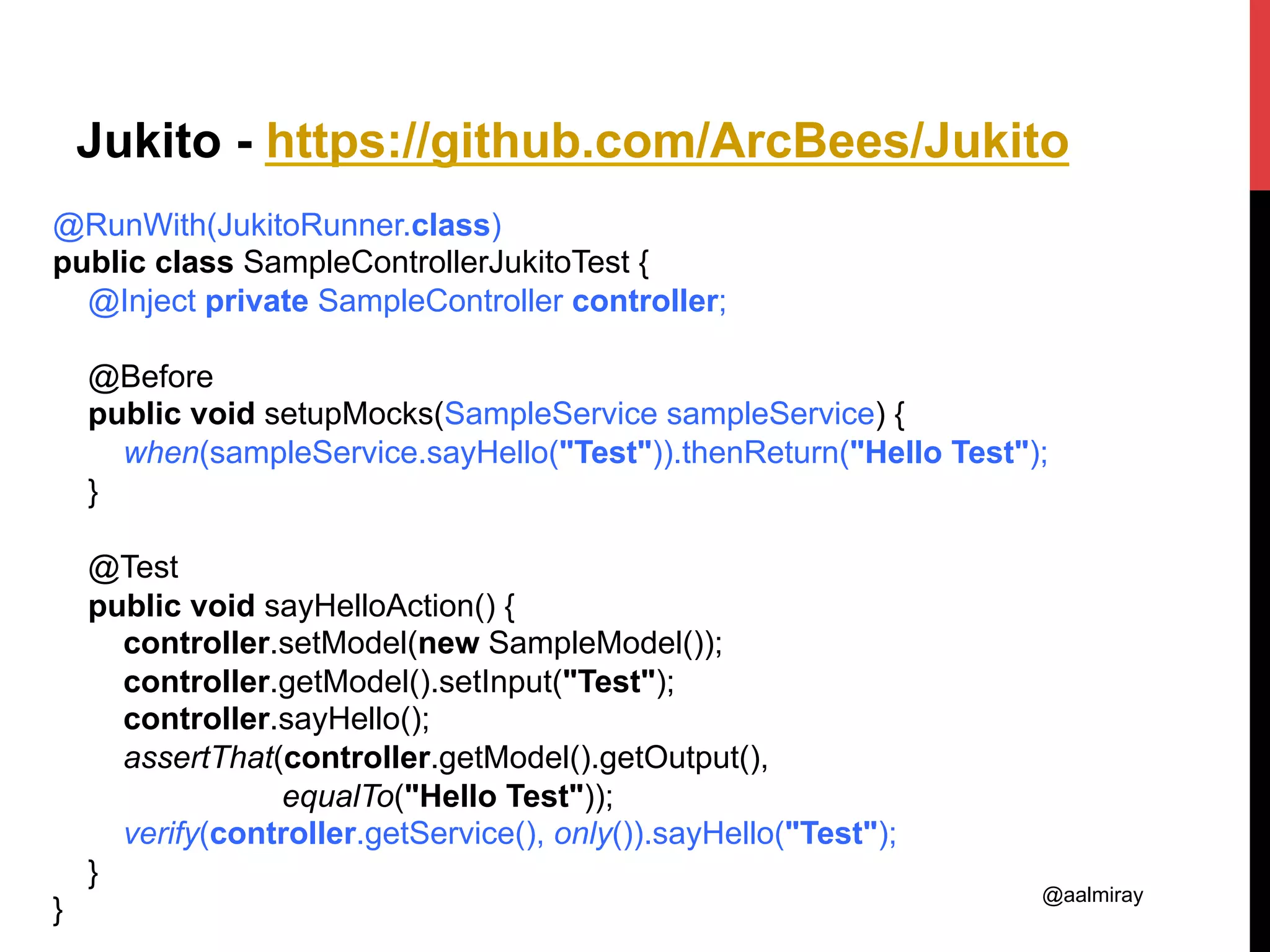 Jukito - https://github.com/ArcBees/Jukito

@RunWith(JukitoRunner.class)
public class SampleControllerJukitoTest {
    @Inject private SampleController controller;

    @Before
    public void setupMocks(SampleService sampleService) {
        when(sampleService.sayHello("Test")).thenReturn("Hello Test");
    }

    @Test
    public void sayHelloAction() {
        controller.setModel(new SampleModel());
        controller.getModel().setInput("Test");
        controller.sayHello();
        assertThat(controller.getModel().getOutput(),
                equalTo("Hello Test"));
        verify(controller.getService(), only()).sayHello("Test");
    }
}

@aalmiray